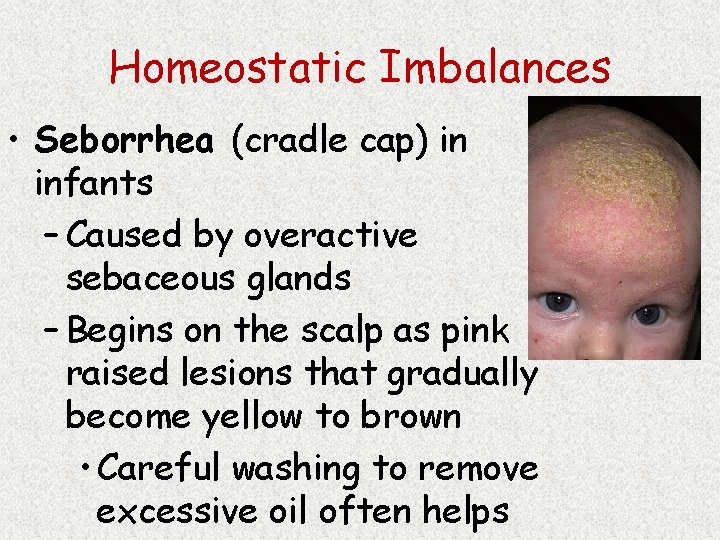 Homeostatic Imbalances

• Seborrhea (cradle cap) in infants
 – Caused by overactive sebaceous glands
 – Begins on the scalp as pink raised lesions that gradually become yellow to brown
  • Careful washing to remove excessive oil often helps